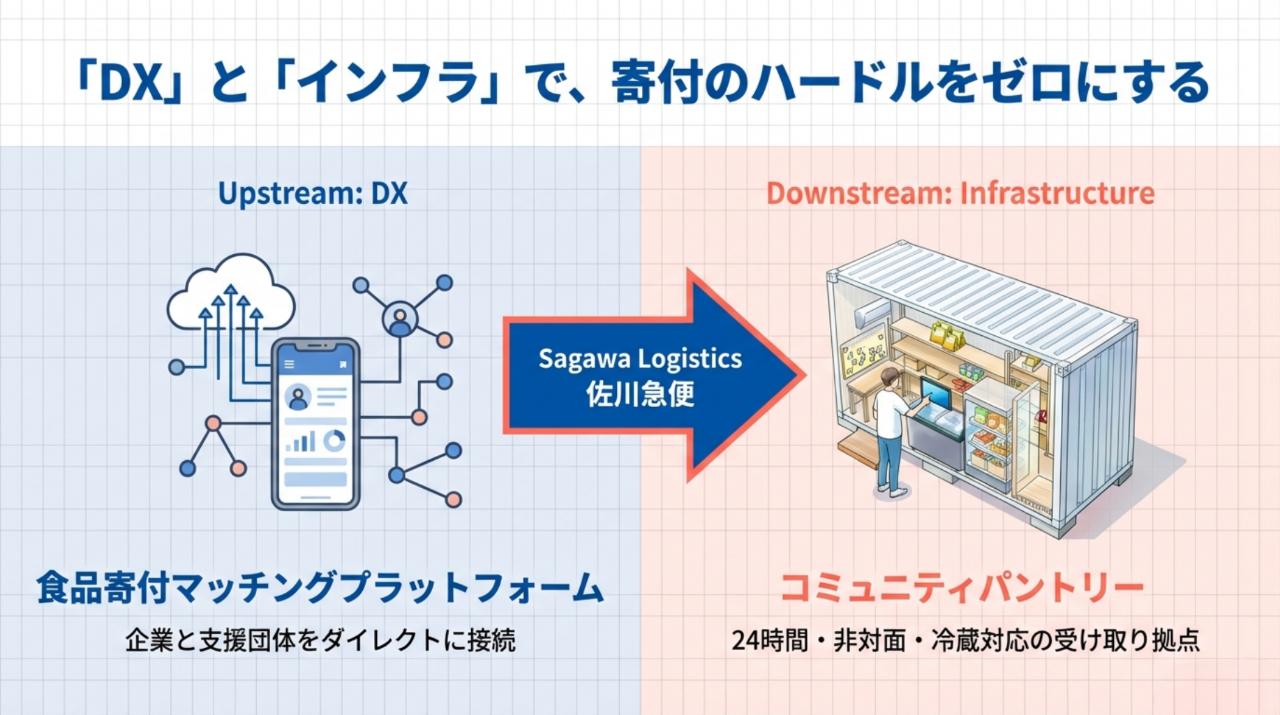 「DX」と「インフラ」で、寄付のハードルをゼロにする

Upstream: DX

食品寄付マッチングプラットフォーム

企業と支援団体をダイレクトに接続

Sagawa Logistics
佐川急便

Downstream: Infrastructure

コミュニティパントリー

24時間・非対面・冷蔵対応の受け取り拠点